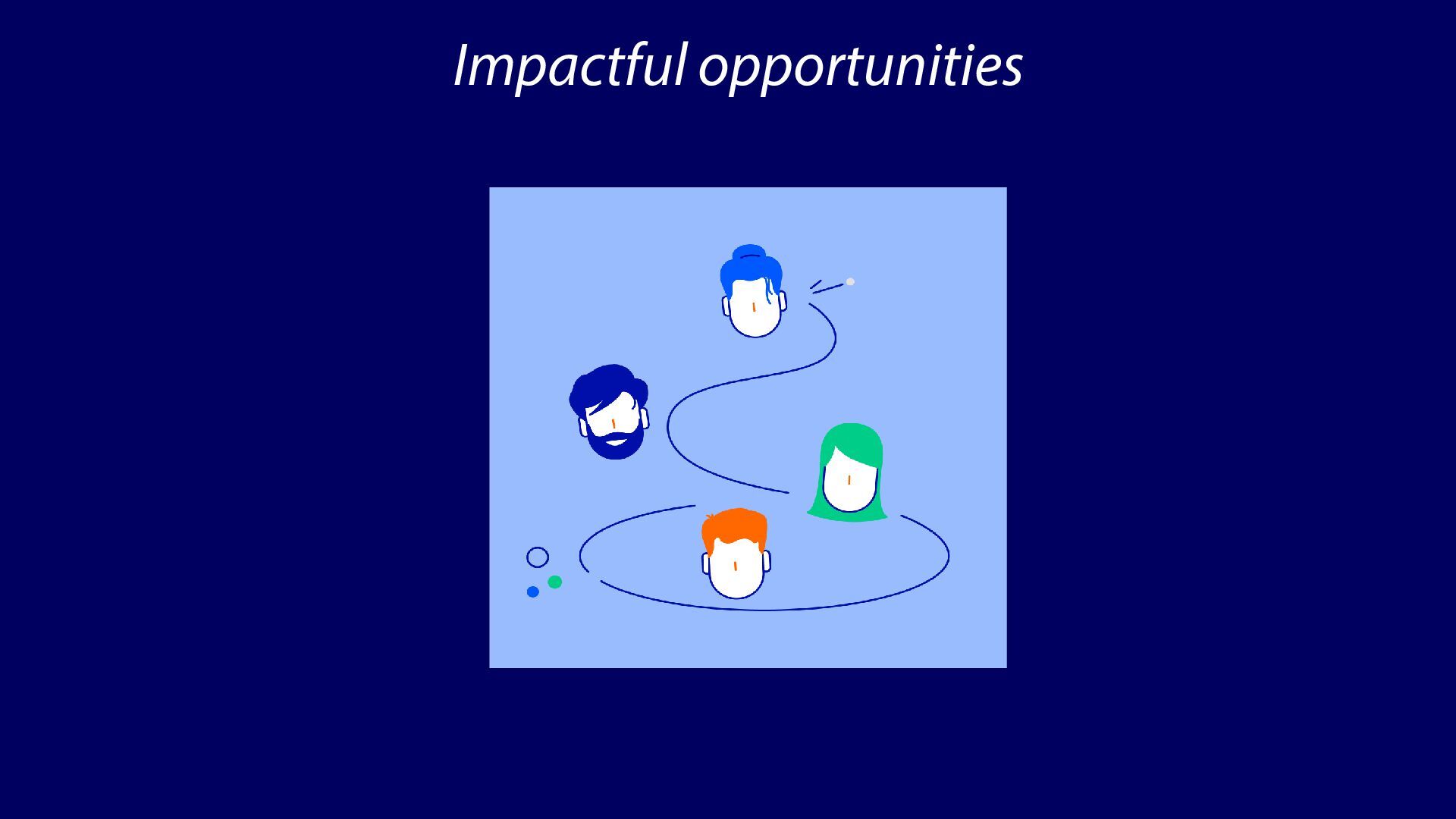 Impactful opportunities